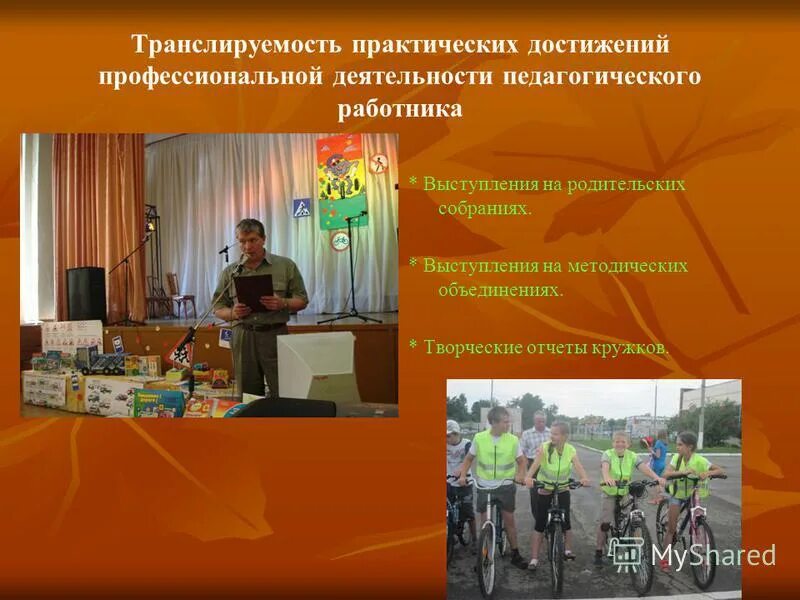 Транслируемость практических достижений профессиональной деятельности педагогического работника

* Выступления на родительских собраниях.

* Выступления на методических объединениях.

* Творческие отчеты кружков.

MyShared